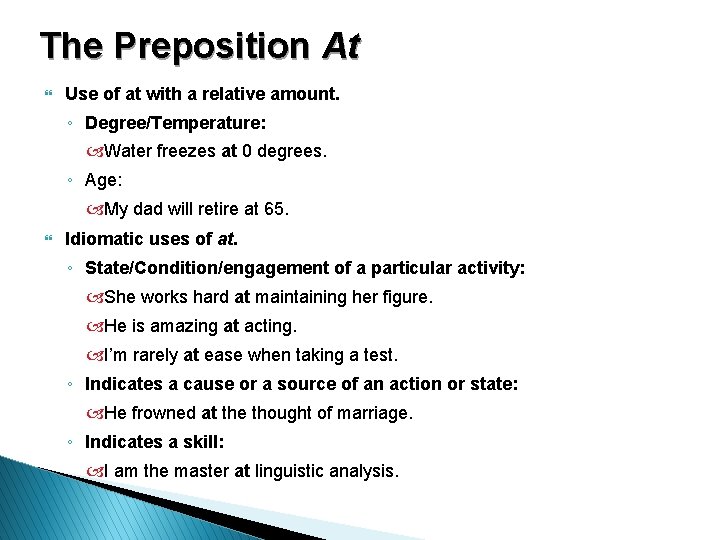 The Preposition At

Use of at with a relative amount.

Degree/Temperature:

Water freezes at 0 degrees.

Age:

My dad will retire at 65.

Idiomatic uses of at.

State/Condition/engagement of a particular activity:

She works hard at maintaining her figure.

He is amazing at acting.

I'm rarely at ease when taking a test.

Indicates a cause or a source of an action or state:

He frowned at the thought of marriage.

Indicates a skill:

I am the master at linguistic analysis.